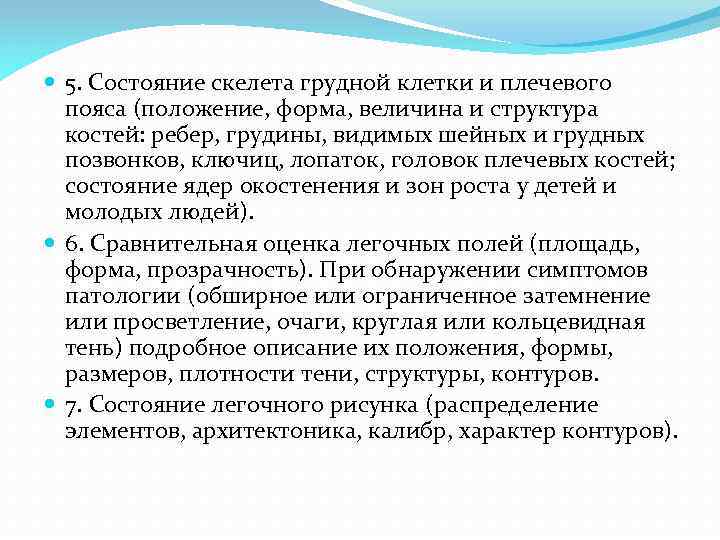 5. Состояние скелета грудной клетки и плечевого пояса (положение, форма, величина и структура костей: ребер, грудины, видимых шейных и грудных позвонков, ключиц, лопаток, головок плечевых костей; состояние ядер окостенения и зон роста у детей и молодых людей).

6. Сравнительная оценка легочных полей (площадь, форма, прозрачность). При обнаружении симптомов патологии (обширное или ограниченное затемнение или просветление, очаги, круглая или кольцевидная тень) подробное описание их положения, формы, размеров, плотности тени, структуры, контуров.

7. Состояние легочного рисунка (распределение элементов, архитектоника, калибр, характер контуров).